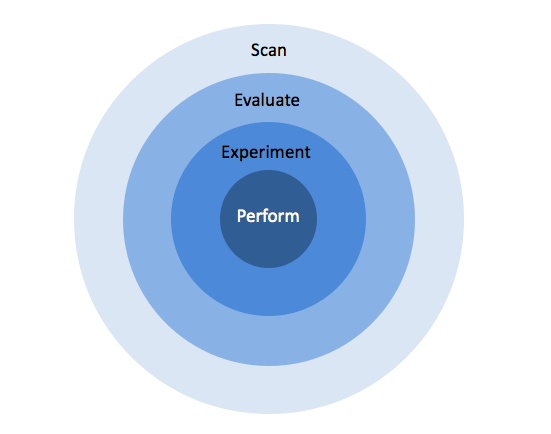 Scan

Evaluate

Experiment

Perform